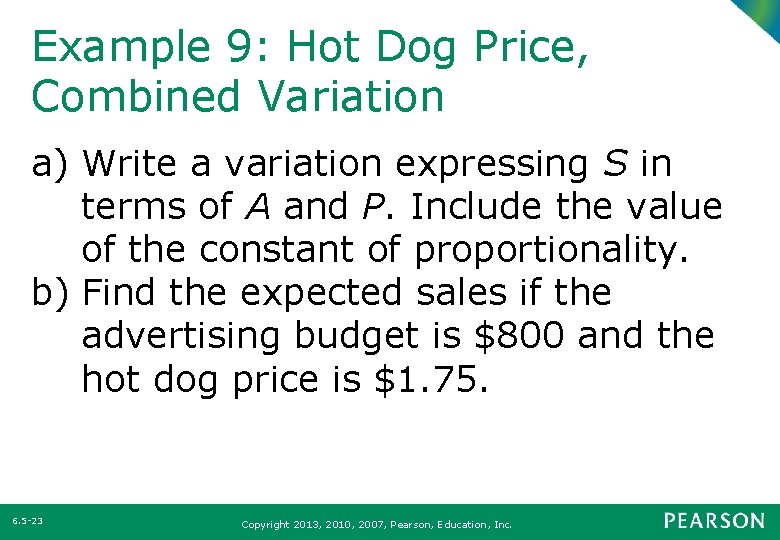 Example 9: Hot Dog Price, Combined Variation

a) Write a variation expressing $S$ in terms of $A$ and $P$. Include the value of the constant of proportionality.
b) Find the expected sales if the advertising budget is \$800 and the hot dog price is \$1.75.

6.5-23

Copyright 2013, 2010, 2007, Pearson, Education, Inc.

PEARSON